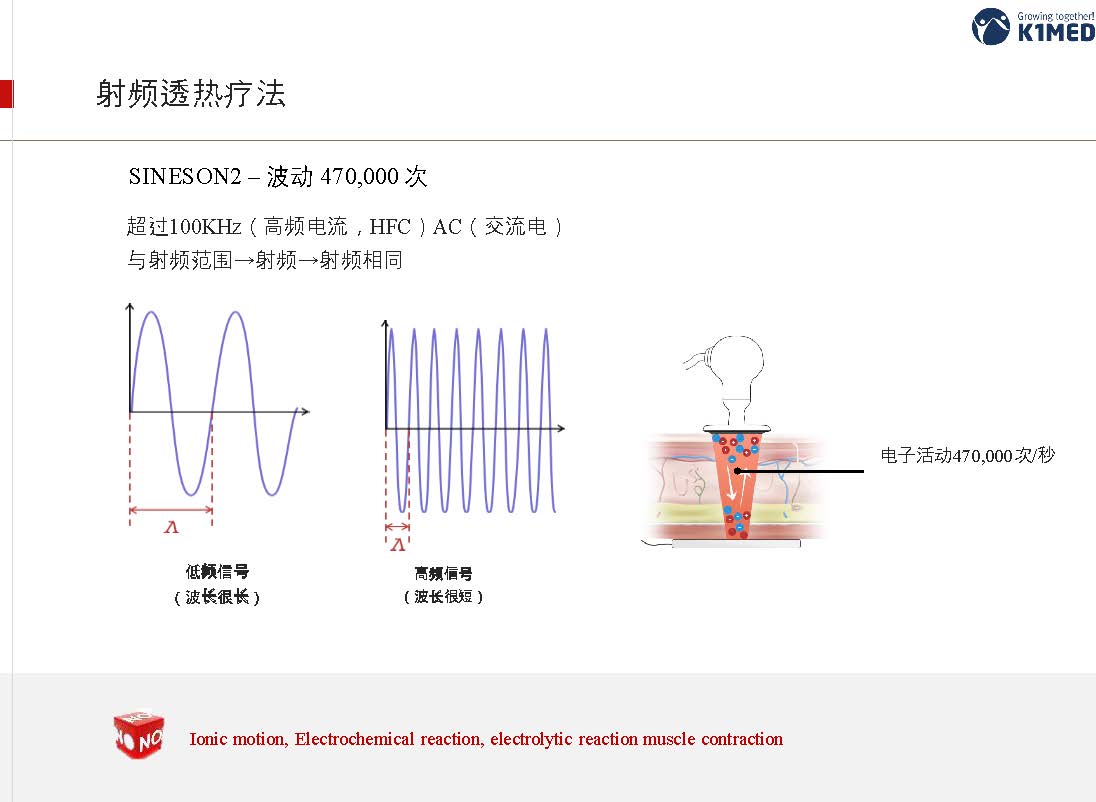 Growing together!
K1MED

射频透热疗法

SINESON2 – 波动 470,000 次

超过100KHz（高频电流，HFC）AC（交流电）
与射频范围→射频→射频相同

$\lambda$

低频信号
（波长很长）

$\lambda$

高频信号
（波长很短）

电子活动470,000次/秒

NO NO

Ionic motion, Electrochemical reaction, electrolytic reaction muscle contraction